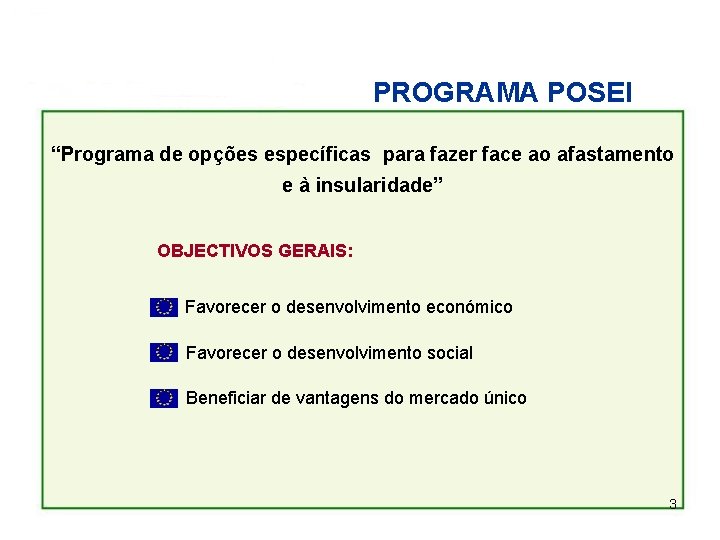 PROGRAMA POSEI

“Programa de opções específicas para fazer face ao afastamento e à insularidade”

OBJECTIVOS GERAIS:

Favorecer o desenvolvimento económico

Favorecer o desenvolvimento social

Beneficiar de vantagens do mercado único

3